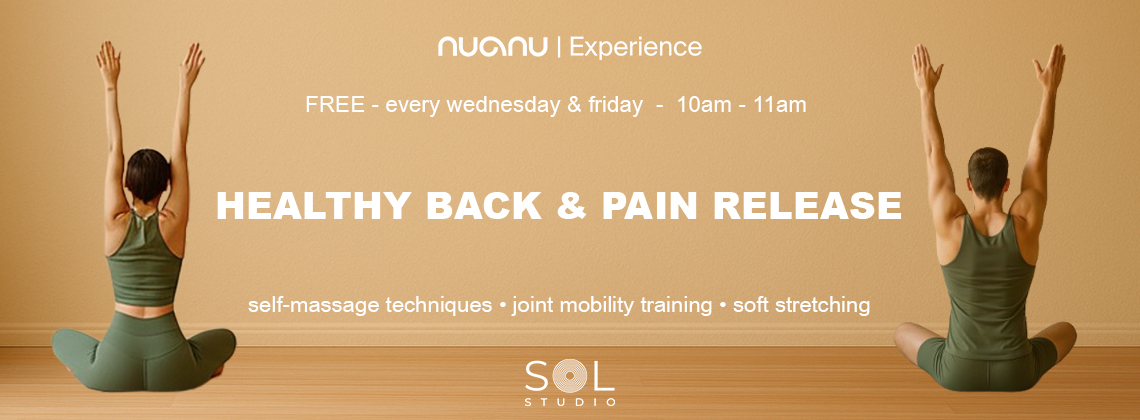 nuanu | Experience

FREE - every wednesday & friday - 10am - 11am

HEALTHY BACK & PAIN RELEASE

self-massage techniques • joint mobility training • soft stretching

SOL
STUDIO